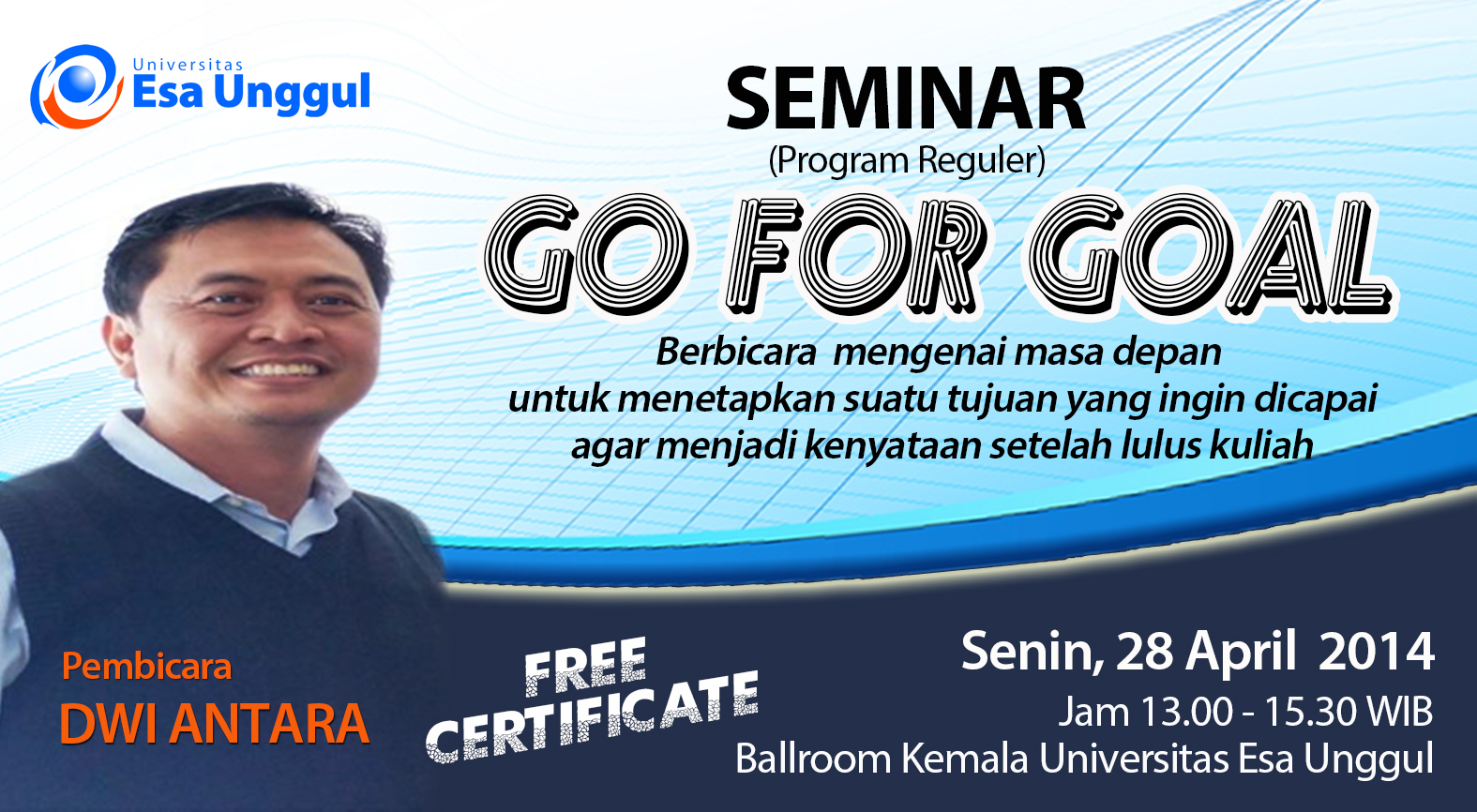 Universitas
Esa Unggul

SEMINAR
(Program Reguler)

GO FOR GOAL

Berbicara mengenai masa depan untuk menetapkan suatu tujuan yang ingin dicapai agar menjadi kenyataan setelah lulus kuliah

Pembicara
DWI ANTARA

FREE CERTIFICATE

Senin, 28 April 2014
Jam 13.00 - 15.30 WIB
Ballroom Kemala Universitas Esa Unggul